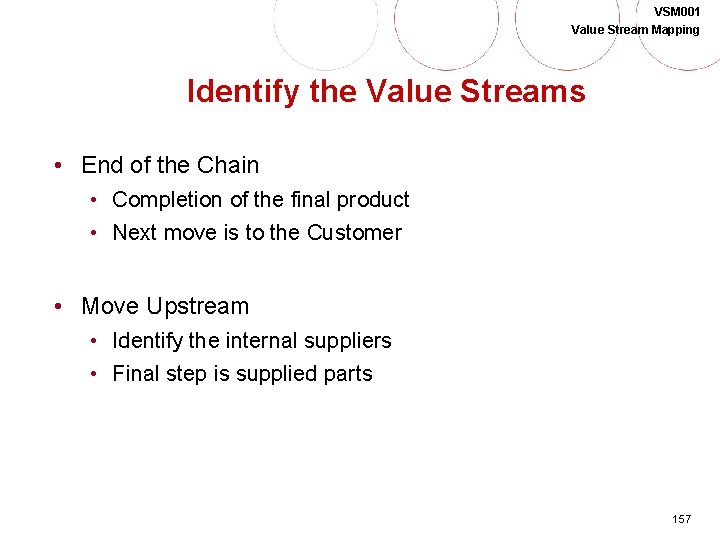 VSM001
Value Stream Mapping

Identify the Value Streams

• End of the Chain
  • Completion of the final product
  • Next move is to the Customer

• Move Upstream
  • Identify the internal suppliers
  • Final step is supplied parts

157